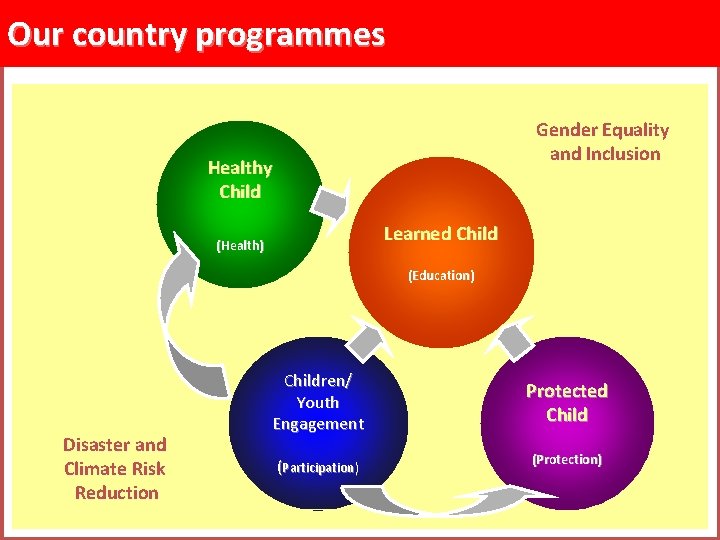 Our country programmes

Gender Equality and Inclusion

Healthy Child

(Health)

Learned Child

(Education)

Children/ Youth Engagement

(Participation)

Protected Child

(Protection)

Disaster and Climate Risk Reduction